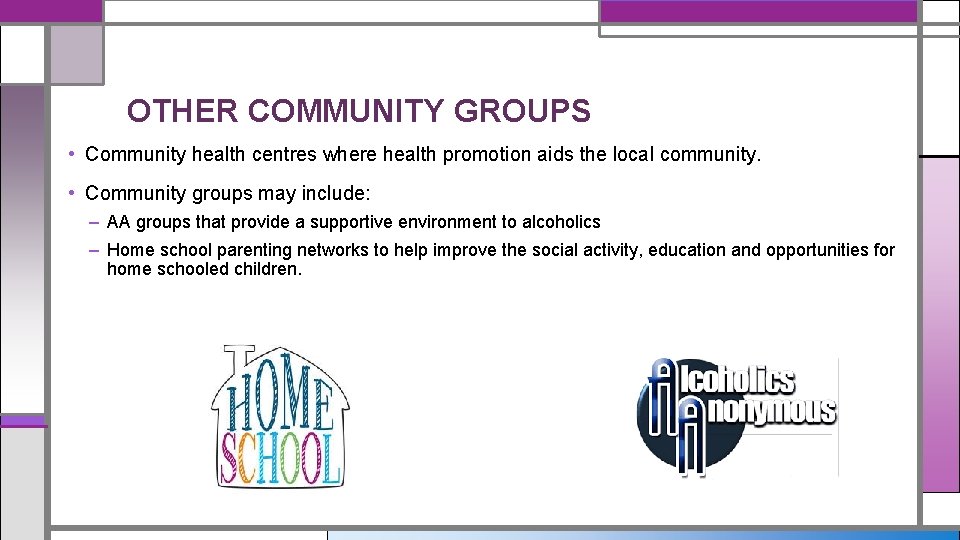 OTHER COMMUNITY GROUPS

• Community health centres where health promotion aids the local community.

• Community groups may include:

– AA groups that provide a supportive environment to alcoholics

– Home school parenting networks to help improve the social activity, education and opportunities for home schooled children.

HOME SCHOOL

Alcoholics Anonymous